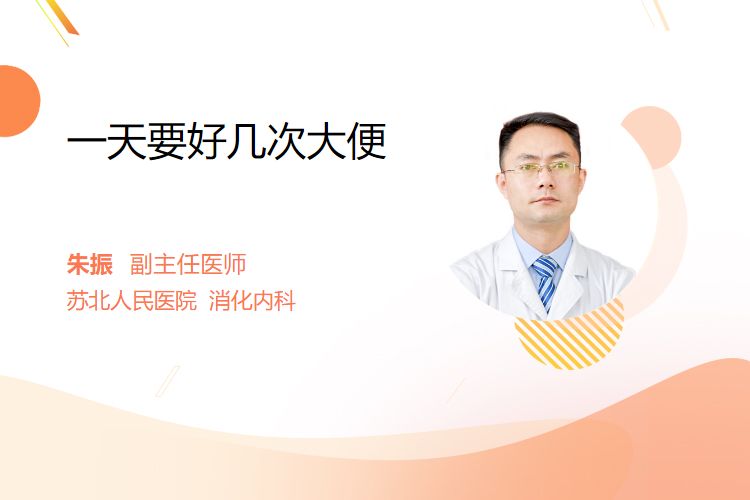 一天要好几次大便

朱振 副主任医师
苏北人民医院 消化内科